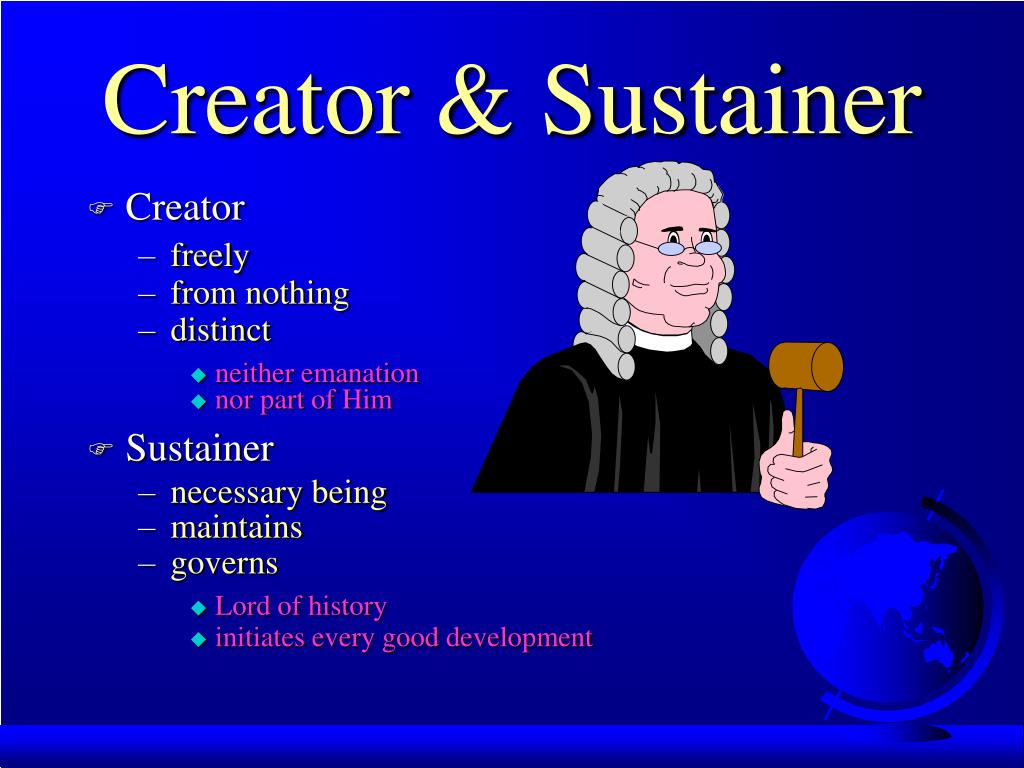 Creator & Sustainer

Creator
– freely
– from nothing
– distinct
neither emanation
nor part of Him

Sustainer
– necessary being
– maintains
– governs
Lord of history
initiates every good development